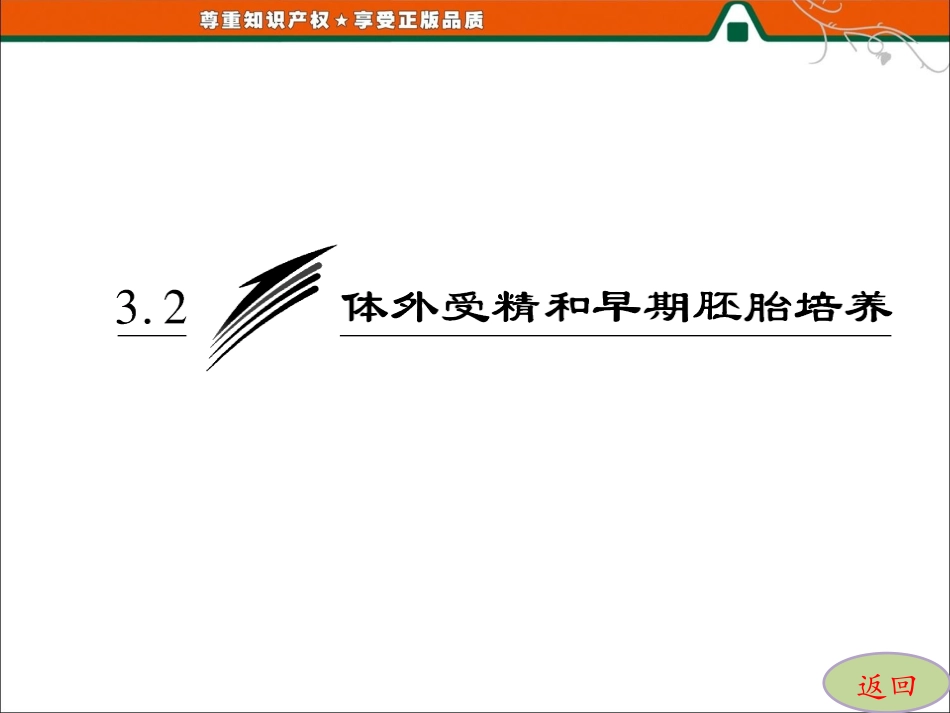 尊重知识产权★享受正版品质

3.2 体外受精和早期胚胎培养

返回